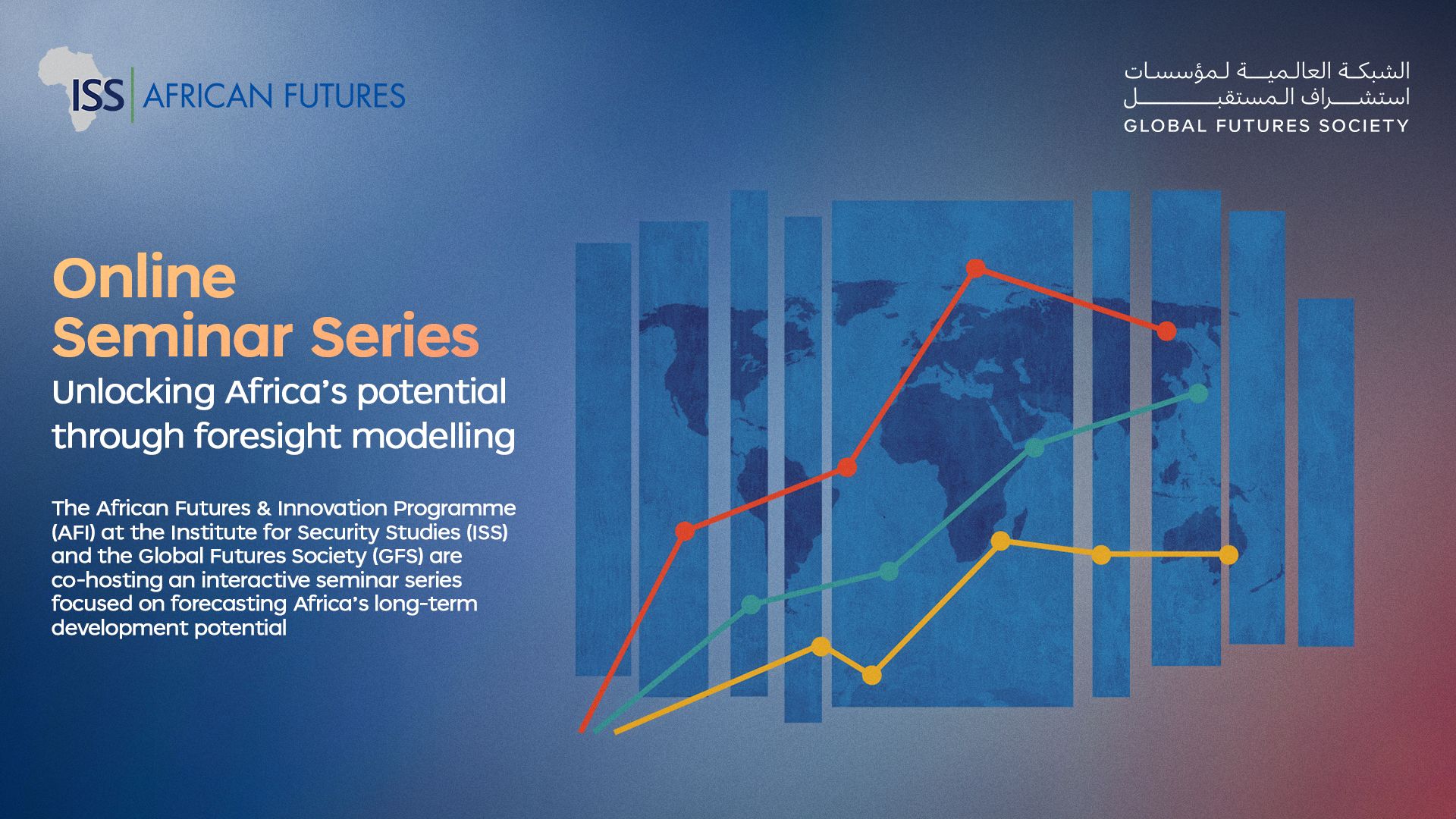 ISS | AFRICAN FUTURES

الشبكة العالمية لمؤسسات
استشراف المستقبل
GLOBAL FUTURES SOCIETY

Online
Seminar Series
Unlocking Africa's potential through foresight modelling

The African Futures & Innovation Programme (AFI) at the Institute for Security Studies (ISS) and the Global Futures Society (GFS) are co-hosting an interactive seminar series focused on forecasting Africa's long-term development potential